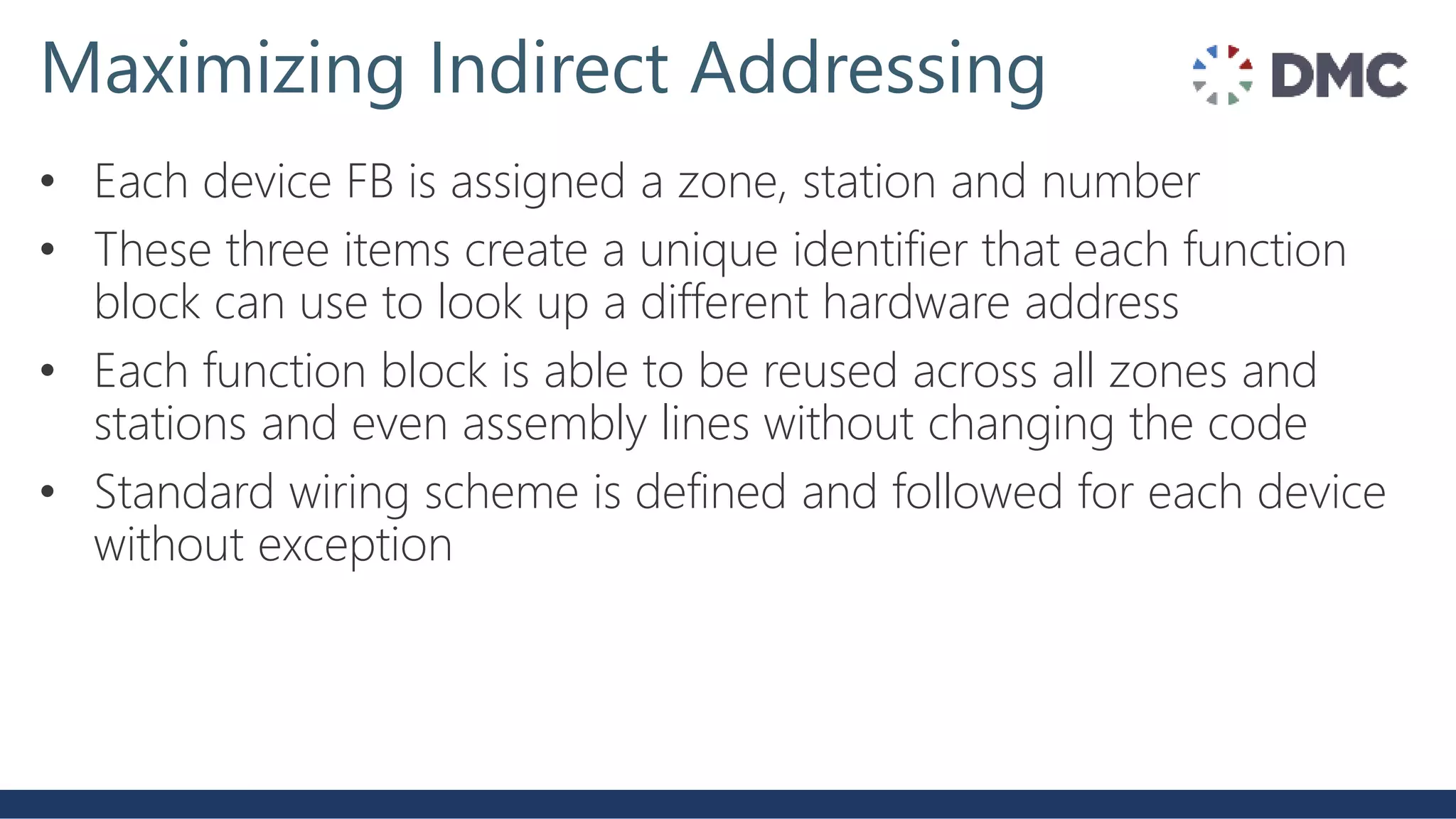 Maximizing Indirect Addressing

DMC

• Each device FB is assigned a zone, station and number
• These three items create a unique identifier that each function block can use to look up a different hardware address
• Each function block is able to be reused across all zones and stations and even assembly lines without changing the code
• Standard wiring scheme is defined and followed for each device without exception